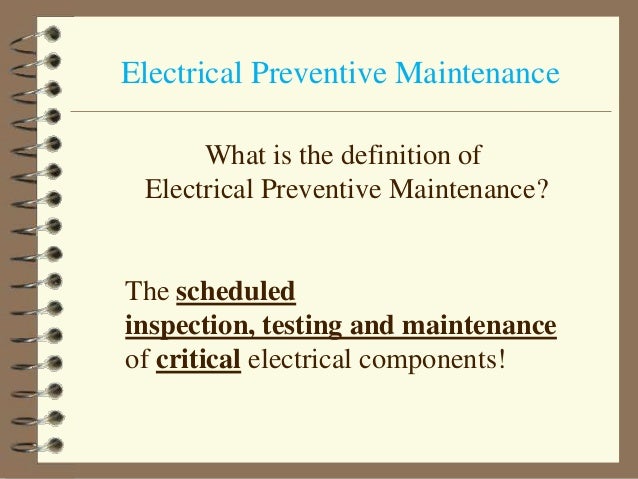 Electrical Preventive Maintenance

What is the definition of Electrical Preventive Maintenance?

The scheduled inspection, testing and maintenance of critical electrical components!